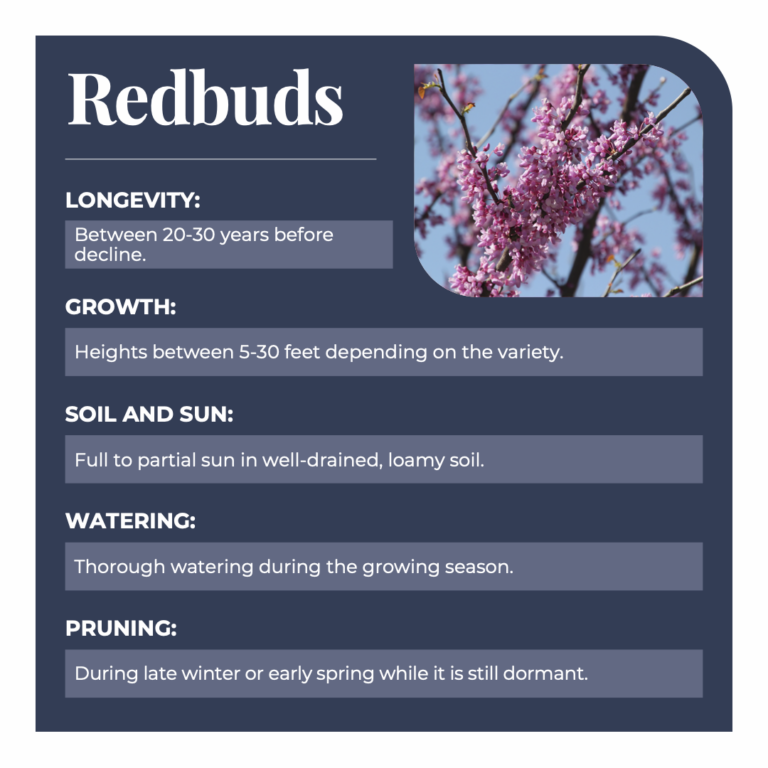 Redbuds

LONGEVITY:

Between 20-30 years before decline.

GROWTH:

Heights between 5-30 feet depending on the variety.

SOIL AND SUN:

Full to partial sun in well-drained, loamy soil.

WATERING:

Thorough watering during the growing season.

PRUNING:

During late winter or early spring while it is still dormant.